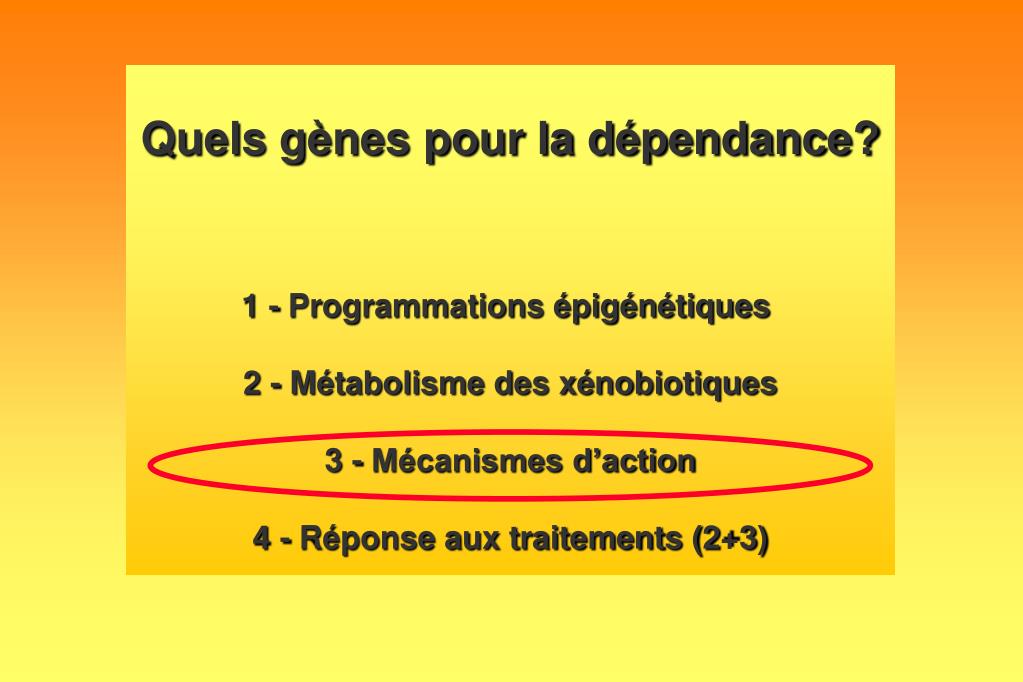 Quels gènes pour la dépendance?

1 - Programmations épigénétiques

2 - Métabolisme des xénobiotiques

3 - Mécanismes d’action

4 - Réponse aux traitements (2+3)